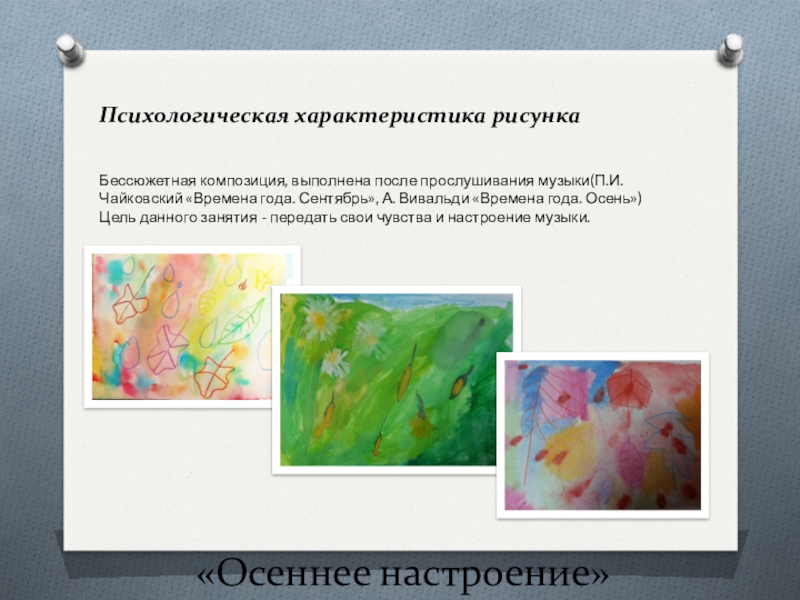 Психологическая характеристика рисунка

Бессюжетная композиция, выполнена после прослушивания музыки(П.И. Чайковский «Времена года. Сентябрь», А. Вивальди «Времена года. Осень»)
Цель данного занятия - передать свои чувства и настроение музыки.

«Осеннее настроение»